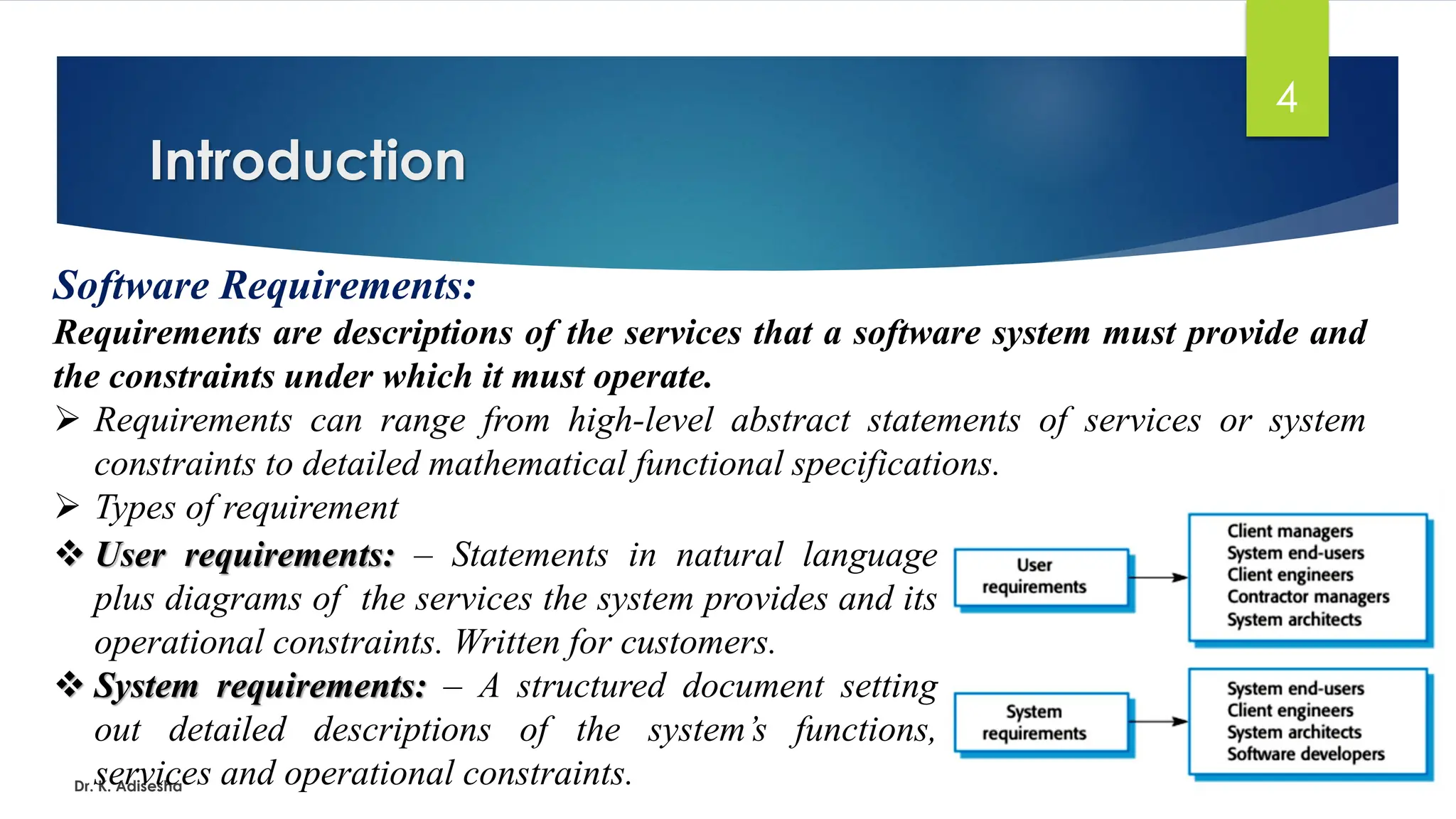 4

Introduction

Software Requirements:

Requirements are descriptions of the services that a software system must provide and the constraints under which it must operate.

➢ Requirements can range from high-level abstract statements of services or system constraints to detailed mathematical functional specifications.

➢ Types of requirement

❖ User requirements: – Statements in natural language plus diagrams of the services the system provides and its operational constraints. Written for customers.

❖ System requirements: – A structured document setting out detailed descriptions of the system's functions, services and operational constraints.

User requirements

Client managers
System end-users
Client engineers
Contractor managers
System architects

System requirements

System end-users
Client engineers
System architects
Software developers

Dr. K. Adisesha